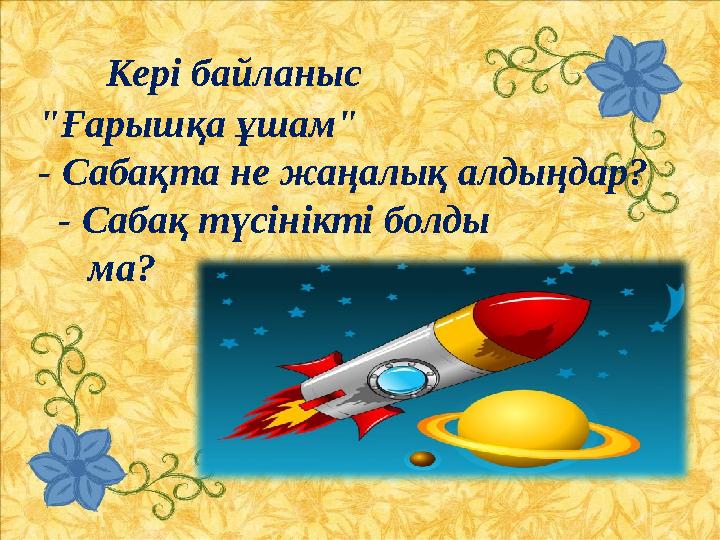 Кері байланыс
"Ғарышқа ұшам"
- Сабақта не жаңалық алдыңдар?
- Сабақ түсінікті болды ма?